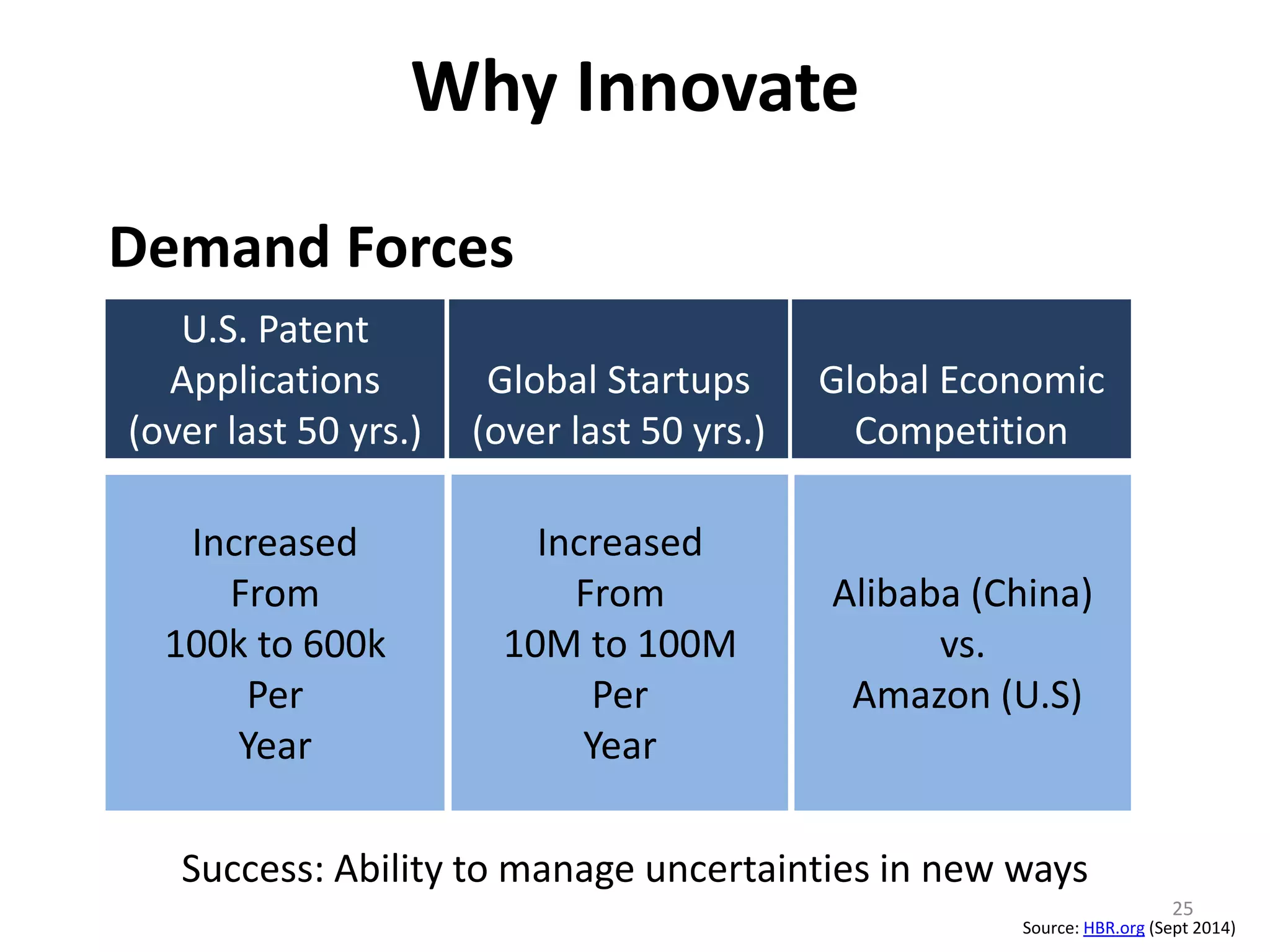 Why Innovate

Demand Forces

| U.S. Patent Applications (over last 50 yrs.) | Global Startups (over last 50 yrs.) | Global Economic Competition |
|---|---|---|
| Increased From 100k to 600k Per Year | Increased From 10M to 100M Per Year | Alibaba (China) vs. Amazon (U.S) |

Success: Ability to manage uncertainties in new ways

25

Source: HBR.org (Sept 2014)